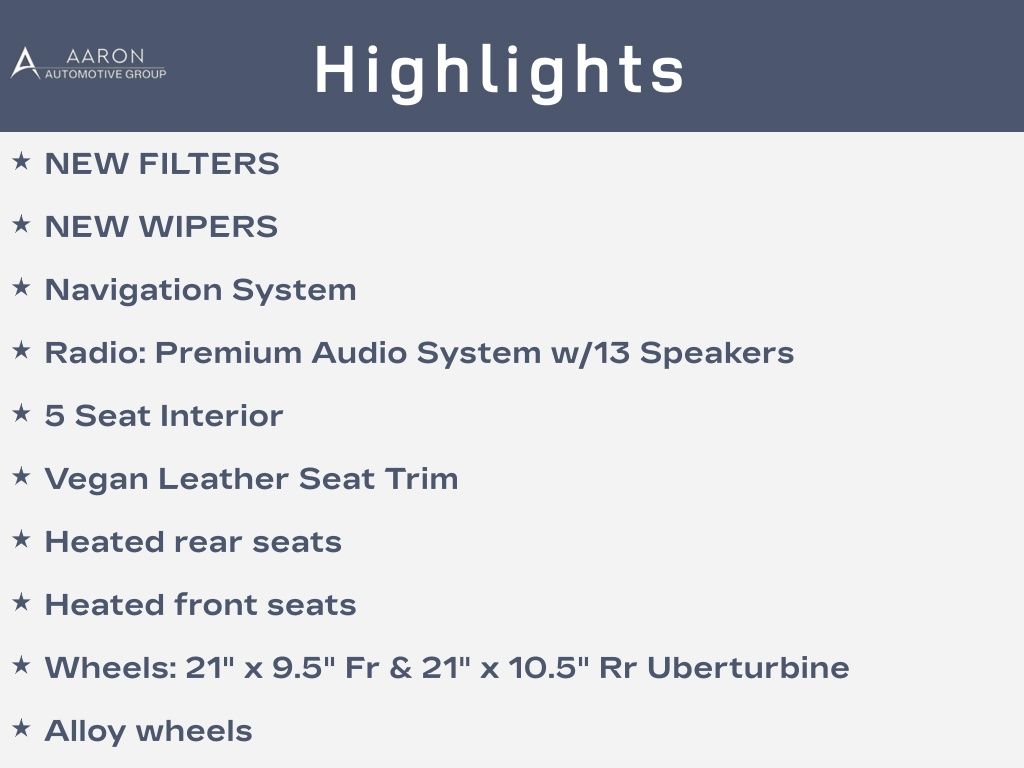 AARON
AUTOMOTIVE GROUP

Highlights

★ NEW FILTERS
★ NEW WIPERS
★ Navigation System
★ Radio: Premium Audio System w/13 Speakers
★ 5 Seat Interior
★ Vegan Leather Seat Trim
★ Heated rear seats
★ Heated front seats
★ Wheels: 21" x 9.5" Fr & 21" x 10.5" Rr Uberturbine
★ Alloy wheels